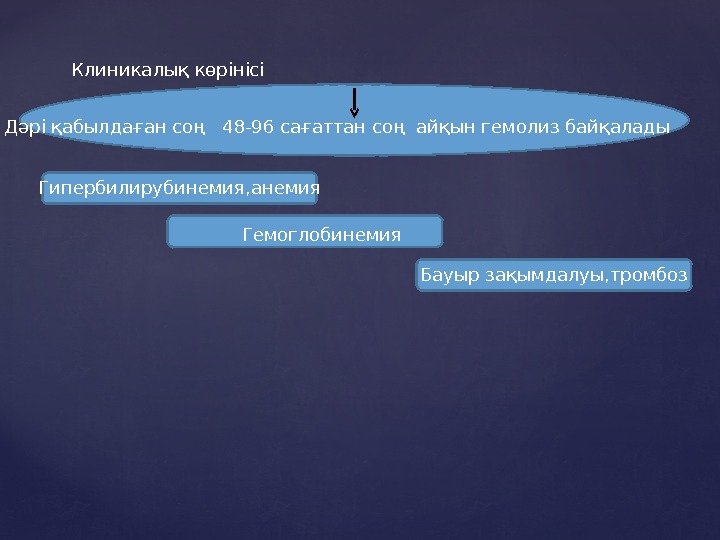 Клиникалық көрінісі

Дәрі қабылдаған соң 48-96 сағаттан соң айқын гемолиз байқалады

Гипербилирубинемия,анемия

Гемоглобинемия

Бауыр зақымдалуы,тромбоз